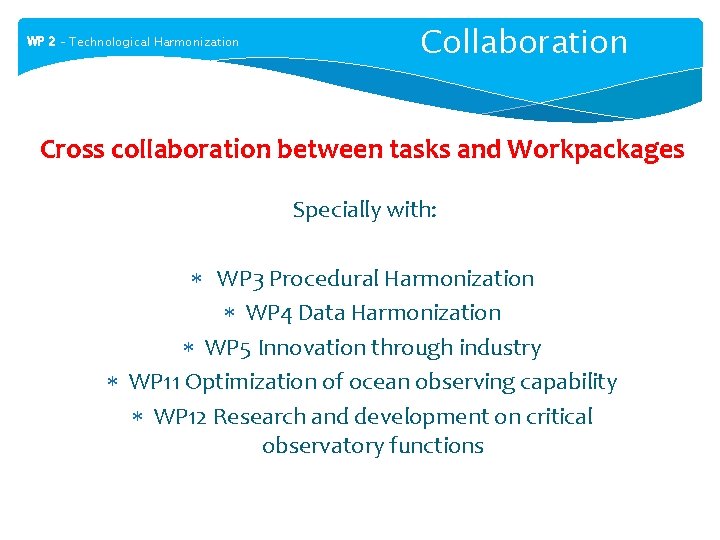 WP 2 - Technological Harmonization

Collaboration

Cross collaboration between tasks and Workpackages

Specially with:

* WP3 Procedural Harmonization
* WP4 Data Harmonization
* WP5 Innovation through industry
* WP11 Optimization of ocean observing capability
* WP12 Research and development on critical observatory functions